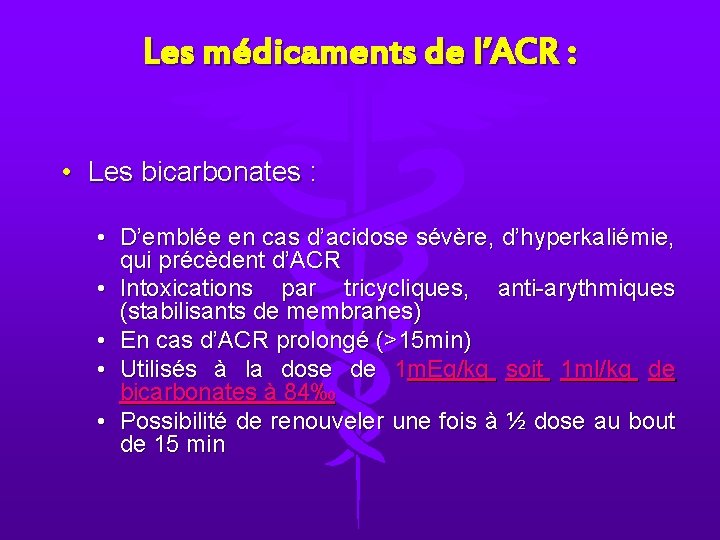 Les médicaments de l'ACR :

• Les bicarbonates :

• D'emblée en cas d'acidose sévère, d'hyperkaliémie, qui précèdent d'ACR
• Intoxications par tricycliques, anti-arythmiques (stabilisants de membranes)
• En cas d'ACR prolongé (>15min)
• Utilisés à la dose de 1mEq/kg soit 1ml/kg de bicarbonates à 84‰
• Possibilité de renouveler une fois à ½ dose au bout de 15 min